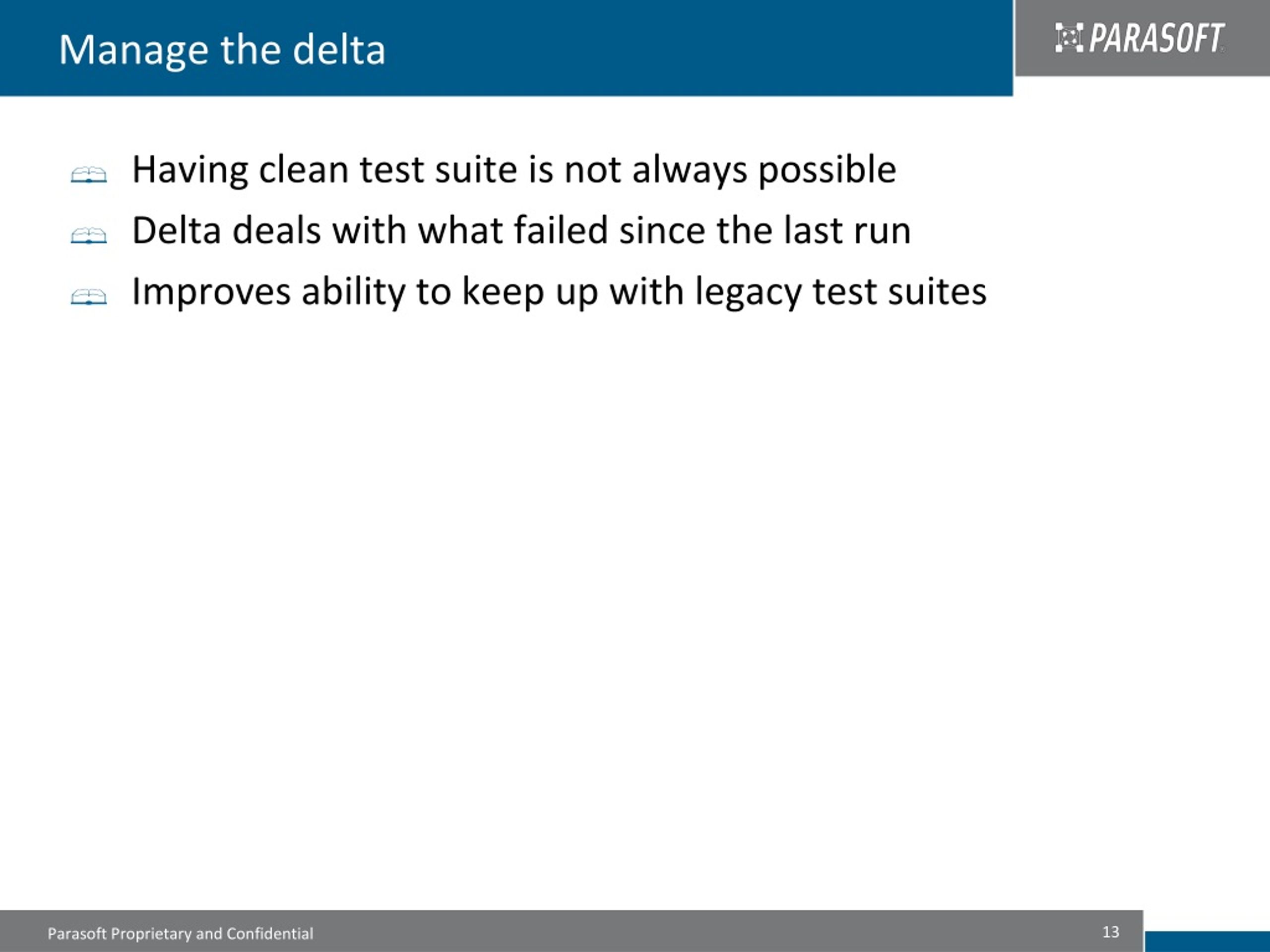 Manage the delta

PARASOFT

Having clean test suite is not always possible

Delta deals with what failed since the last run

Improves ability to keep up with legacy test suites

Parasoft Proprietary and Confidential

13